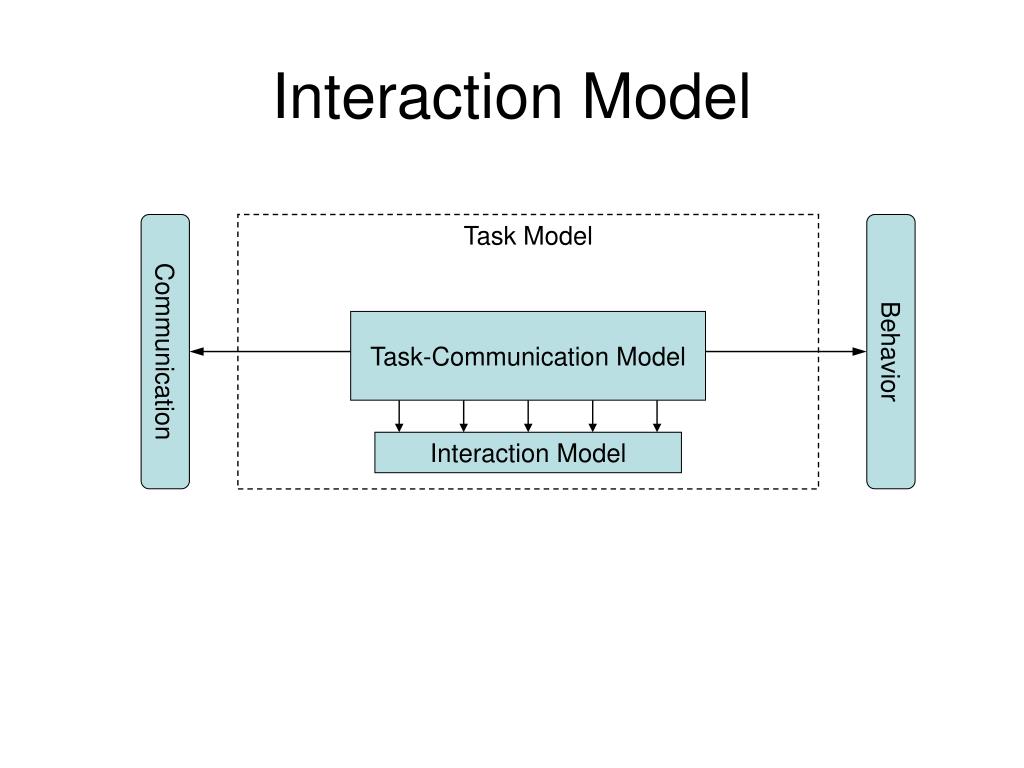 Interaction Model

Communication

Task Model

Task-Communication Model

Interaction Model

Behavior